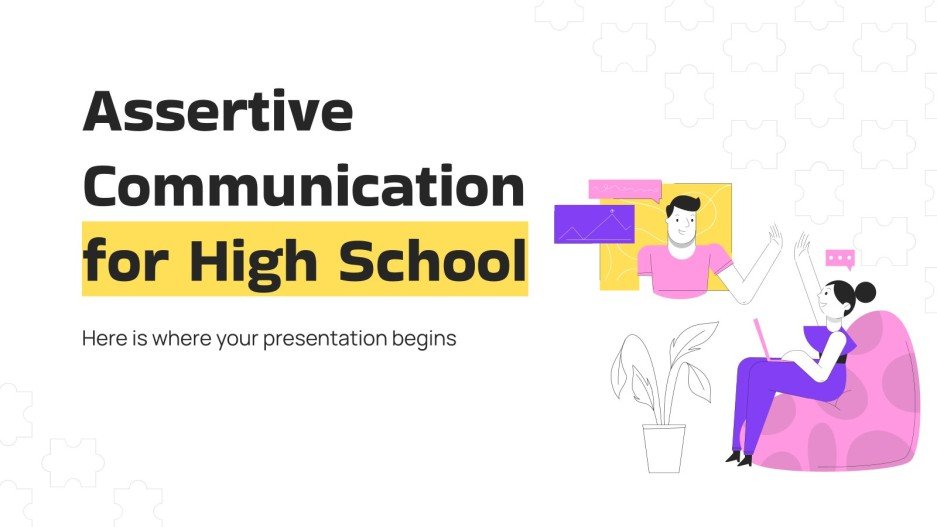 Assertive Communication for High School

Here is where your presentation begins